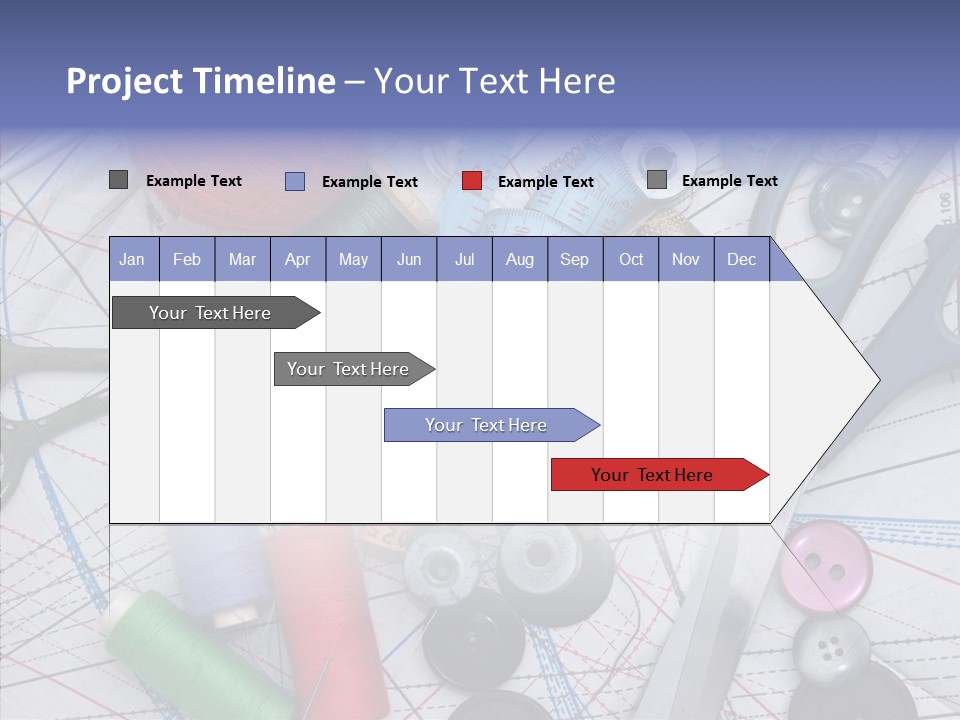 Project Timeline – Your Text Here

Example Text Example Text Example Text Example Text

| Jan | Feb | Mar | Apr | May | Jun | Jul | Aug | Sep | Oct | Nov | Dec |
|---|---|---|---|---|---|---|---|---|---|---|---|

Your Text Here

Your Text Here

Your Text Here

Your Text Here